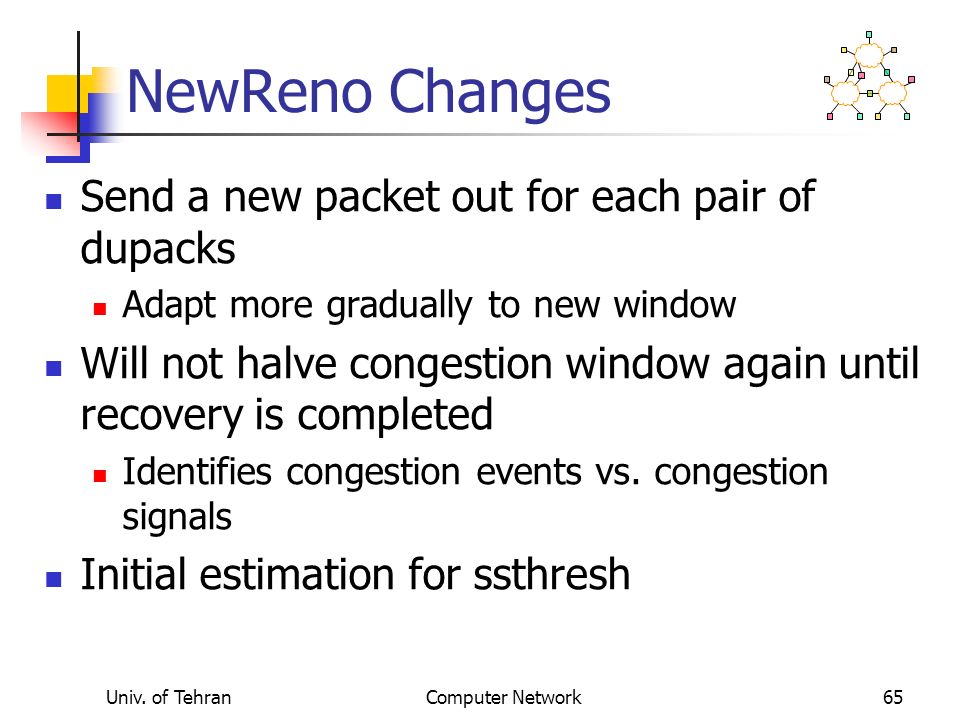 NewReno Changes

Send a new packet out for each pair of dupacks

Adapt more gradually to new window

Will not halve congestion window again until recovery is completed

Identifies congestion events vs. congestion signals

Initial estimation for ssthresh

Univ. of Tehran

Computer Network

65